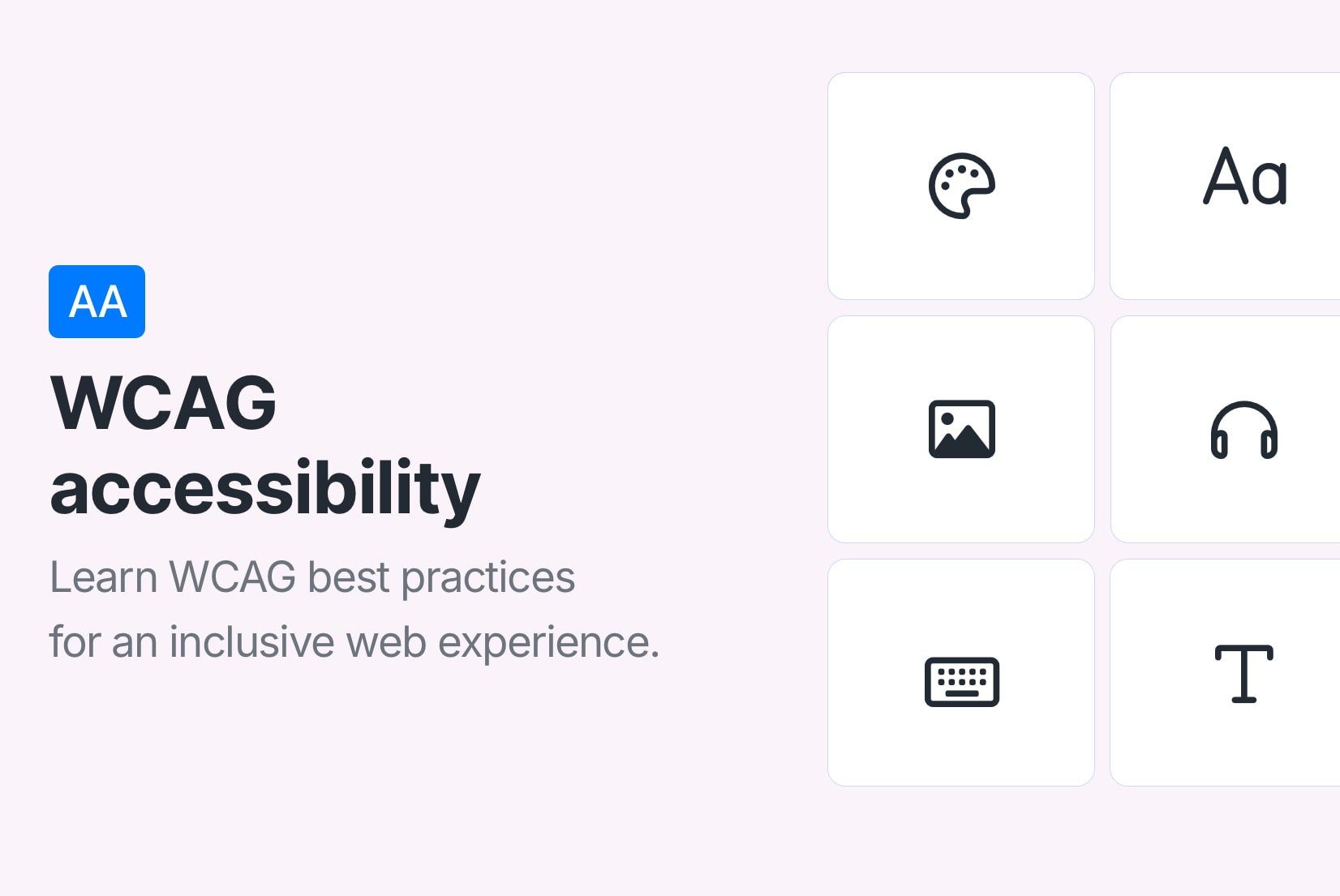 AA

WCAG accessibility

Learn WCAG best practices for an inclusive web experience.

Aa

T